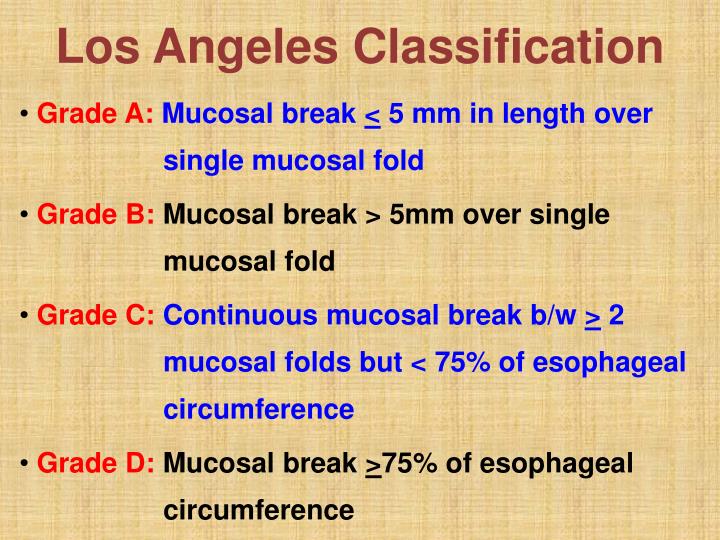 Los Angeles Classification

• Grade A: Mucosal break $\leq$ 5 mm in length over single mucosal fold

• Grade B: Mucosal break > 5mm over single mucosal fold

• Grade C: Continuous mucosal break b/w $\geq$ 2 mucosal folds but < 75% of esophageal circumference

• Grade D: Mucosal break $\geq$75% of esophageal circumference